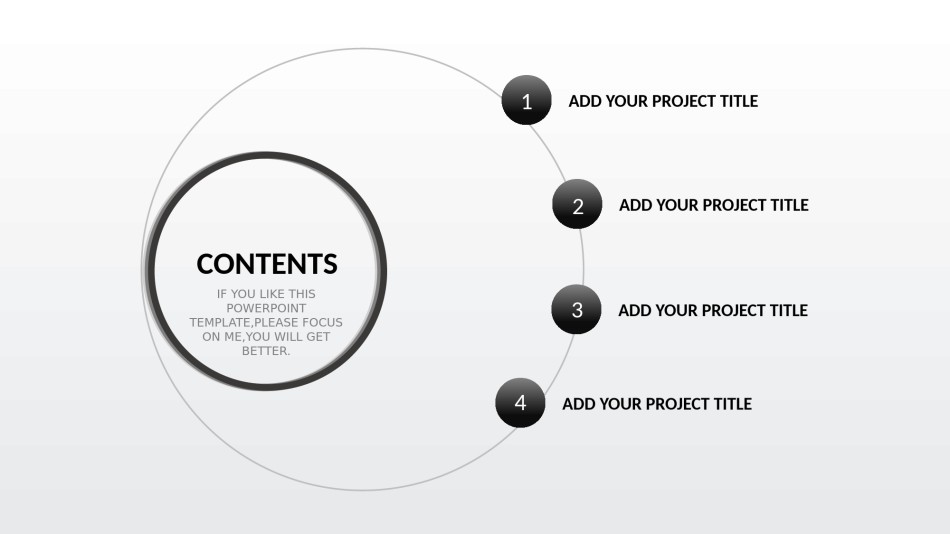 CONTENTS

IF YOU LIKE THIS POWERPOINT TEMPLATE,PLEASE FOCUS ON ME,YOU WILL GET BETTER.

1 ADD YOUR PROJECT TITLE

2 ADD YOUR PROJECT TITLE

3 ADD YOUR PROJECT TITLE

4 ADD YOUR PROJECT TITLE